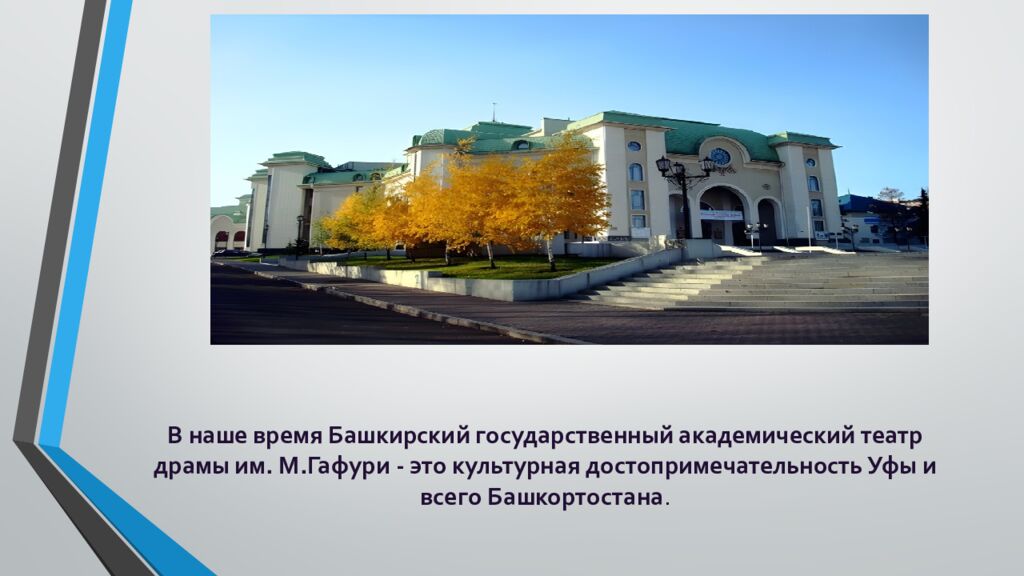 В наше время Башкирский государственный академический театр драмы им. М.Гафури - это культурная достопримечательность Уфы и всего Башкортостана.